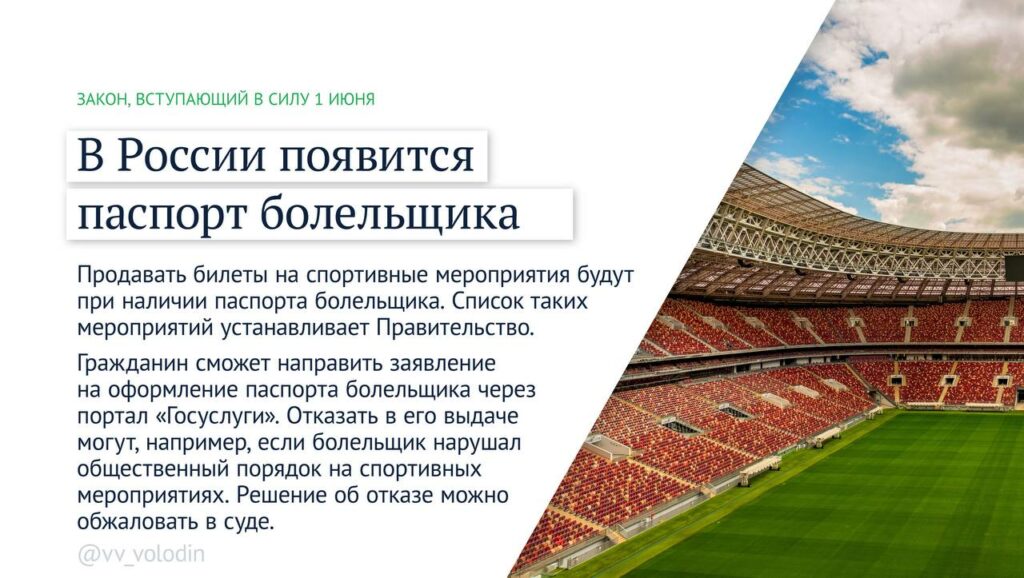 ЗАКОН, ВСТУПАЮЩИЙ В СИЛУ 1 ИЮНЯ

В России появится паспорт болельщика

Продавать билеты на спортивные мероприятия будут при наличии паспорта болельщика. Список таких мероприятий устанавливает Правительство.

Гражданин сможет направить заявление на оформление паспорта болельщика через портал «Госуслуги». Отказать в его выдаче могут, например, если болельщик нарушал общественный порядок на спортивных мероприятиях. Решение об отказе можно обжаловать в суде.

@vv_volodin